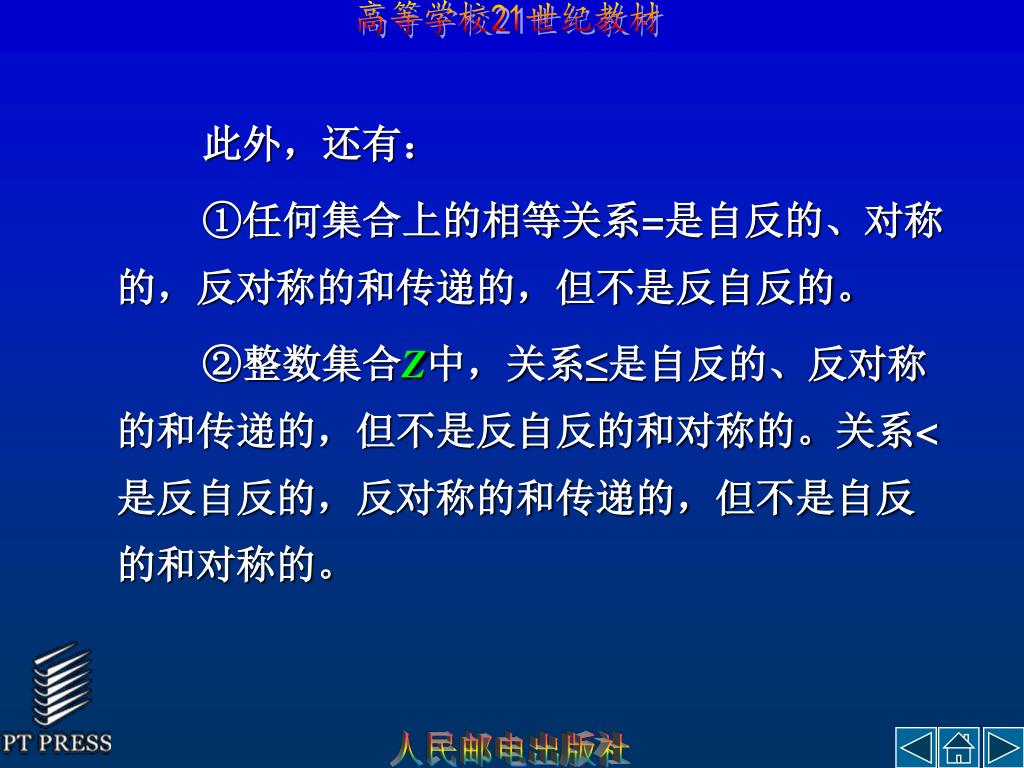 高等学校21世纪教材

此外，还有：

①任何集合上的相等关系=是自反的、对称的，反对称的和传递的，但不是反自反的。

②整数集合$Z$中，关系≤是自反的、反对称的和传递的，但不是反自反的和对称的。关系<是反自反的，反对称的和传递的，但不是自反的和对称的。

PT PRESS

人民邮电出版社